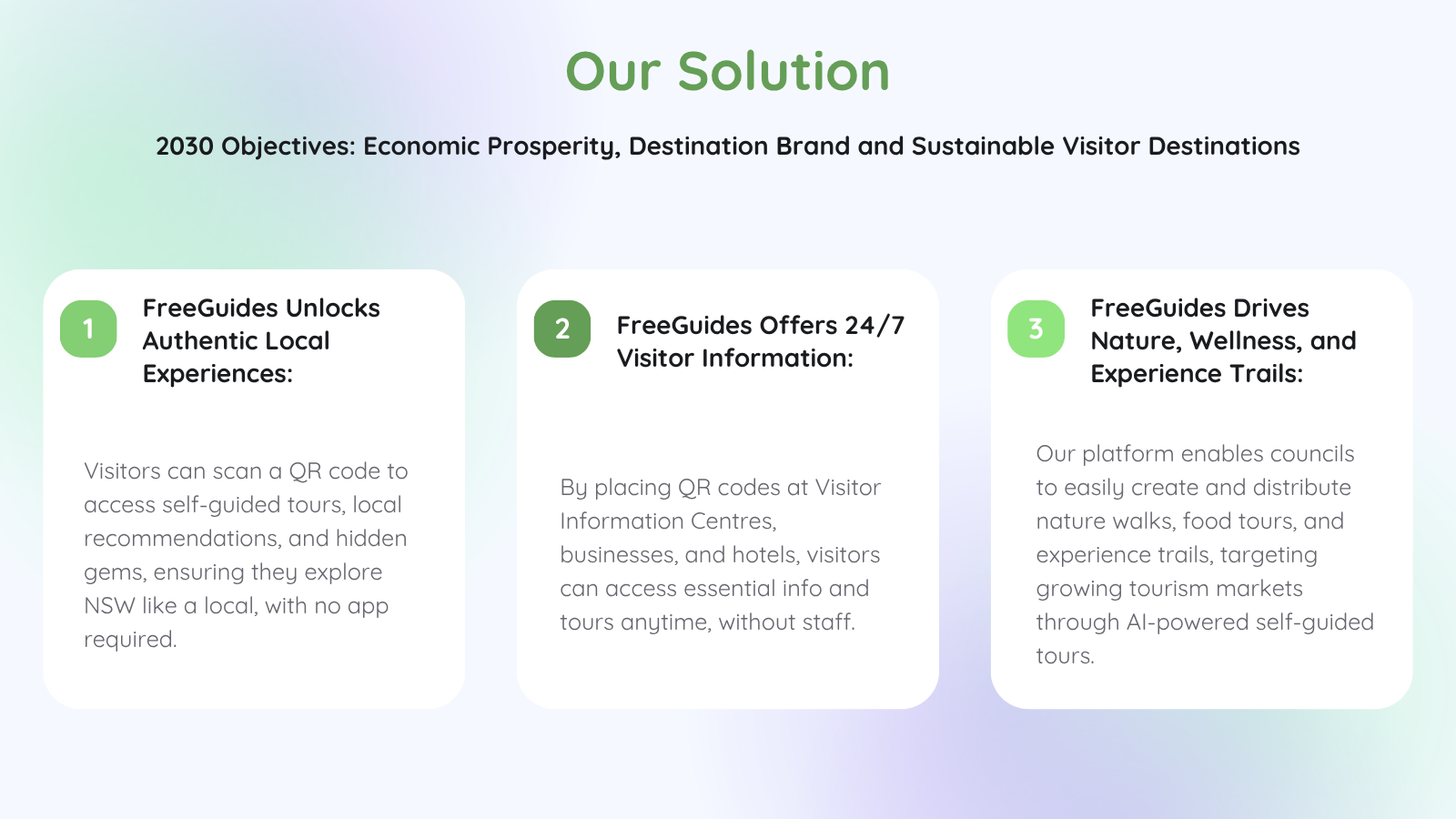 Our Solution

2030 Objectives: Economic Prosperity, Destination Brand and Sustainable Visitor Destinations

1

FreeGuides Unlocks Authentic Local Experiences:

Visitors can scan a QR code to access self-guided tours, local recommendations, and hidden gems, ensuring they explore NSW like a local, with no app required.

2

FreeGuides Offers 24/7 Visitor Information:

By placing QR codes at Visitor Information Centres, businesses, and hotels, visitors can access essential info and tours anytime, without staff.

3

FreeGuides Drives Nature, Wellness, and Experience Trails:

Our platform enables councils to easily create and distribute nature walks, food tours, and experience trails, targeting growing tourism markets through AI-powered self-guided tours.